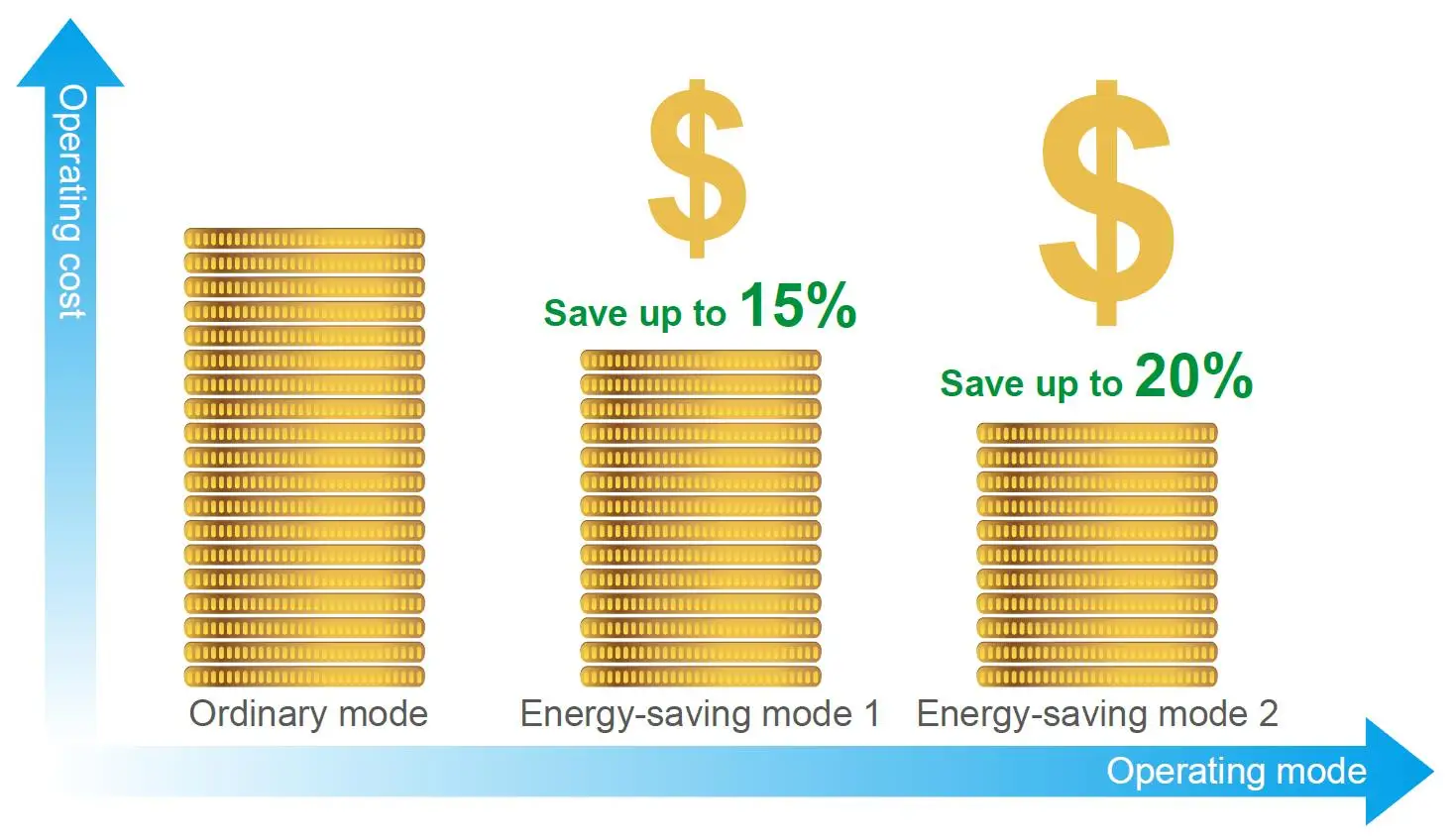 Operating cost

$

Save up to 15%

$

Save up to 20%

Ordinary mode

Energy-saving mode 1

Energy-saving mode 2

Operating mode